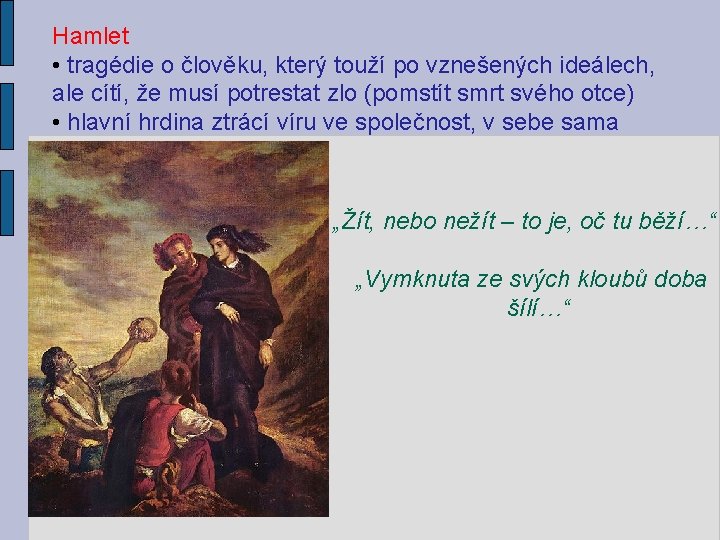 Hamlet
• tragédie o člověku, který touží po vznešených ideálech, ale cítí, že musí potrestat zlo (pomstít smrt svého otce)
• hlavní hrdina ztrácí víru ve společnost, v sebe sama

„Žít, nebo nežít – to je, oč tu běží…“

„Vymknuta ze svých kloubů doba šílí…“